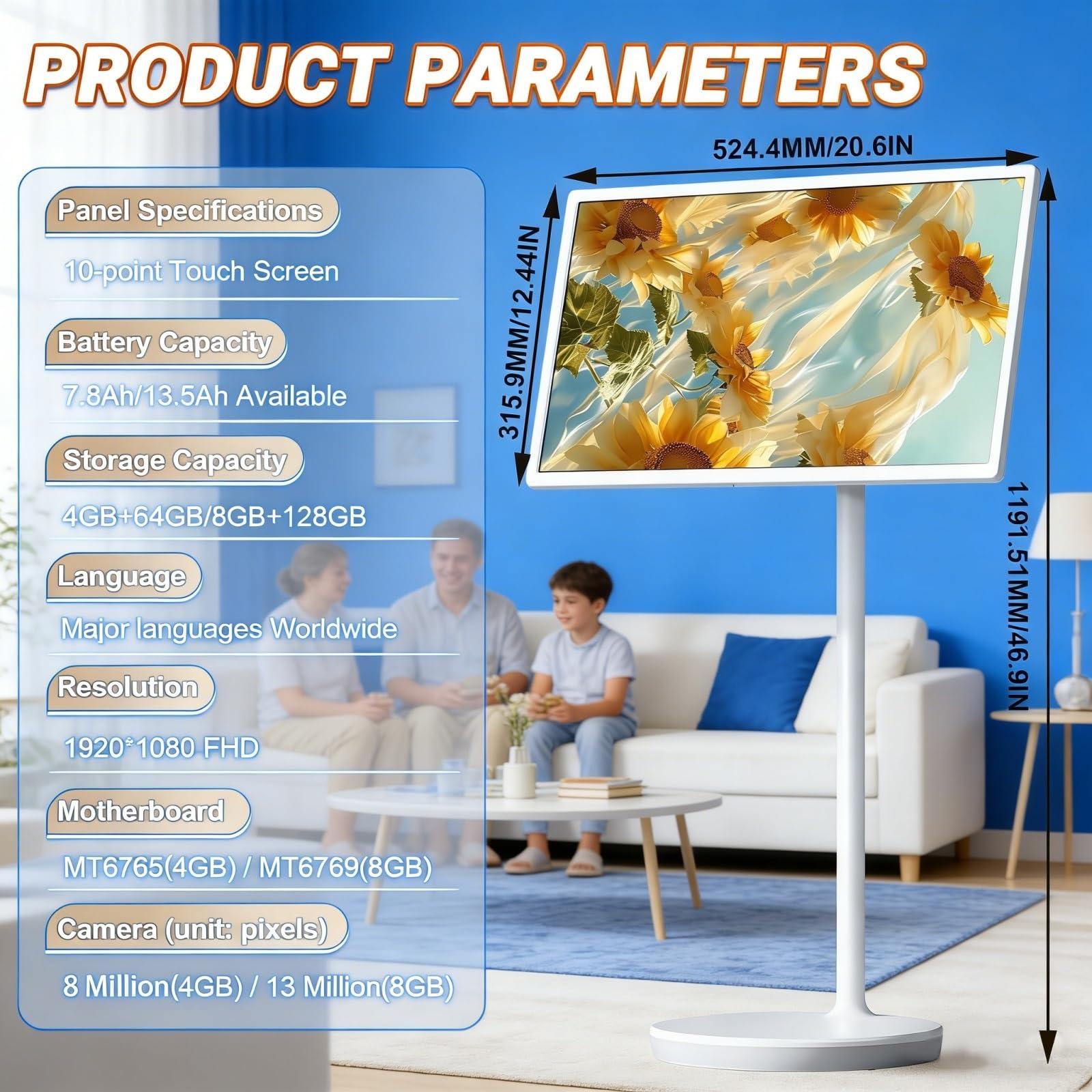 PRODUCT PARAMETERS

Panel Specifications

10-point Touch Screen

Battery Capacity

7.8Ah/13.5Ah Available

Storage Capacity

4GB+64GB/8GB+128GB

Language

Major languages Worldwide

Resolution

1920*1080 FHD

Motherboard

MT6765(4GB) / MT6769(8GB)

Camera (unit: pixels)

8 Million(4GB) / 13 Million(8GB)

524.4MM/20.6IN

315.9MM/12.44IN

1191.51MM/46.9IN